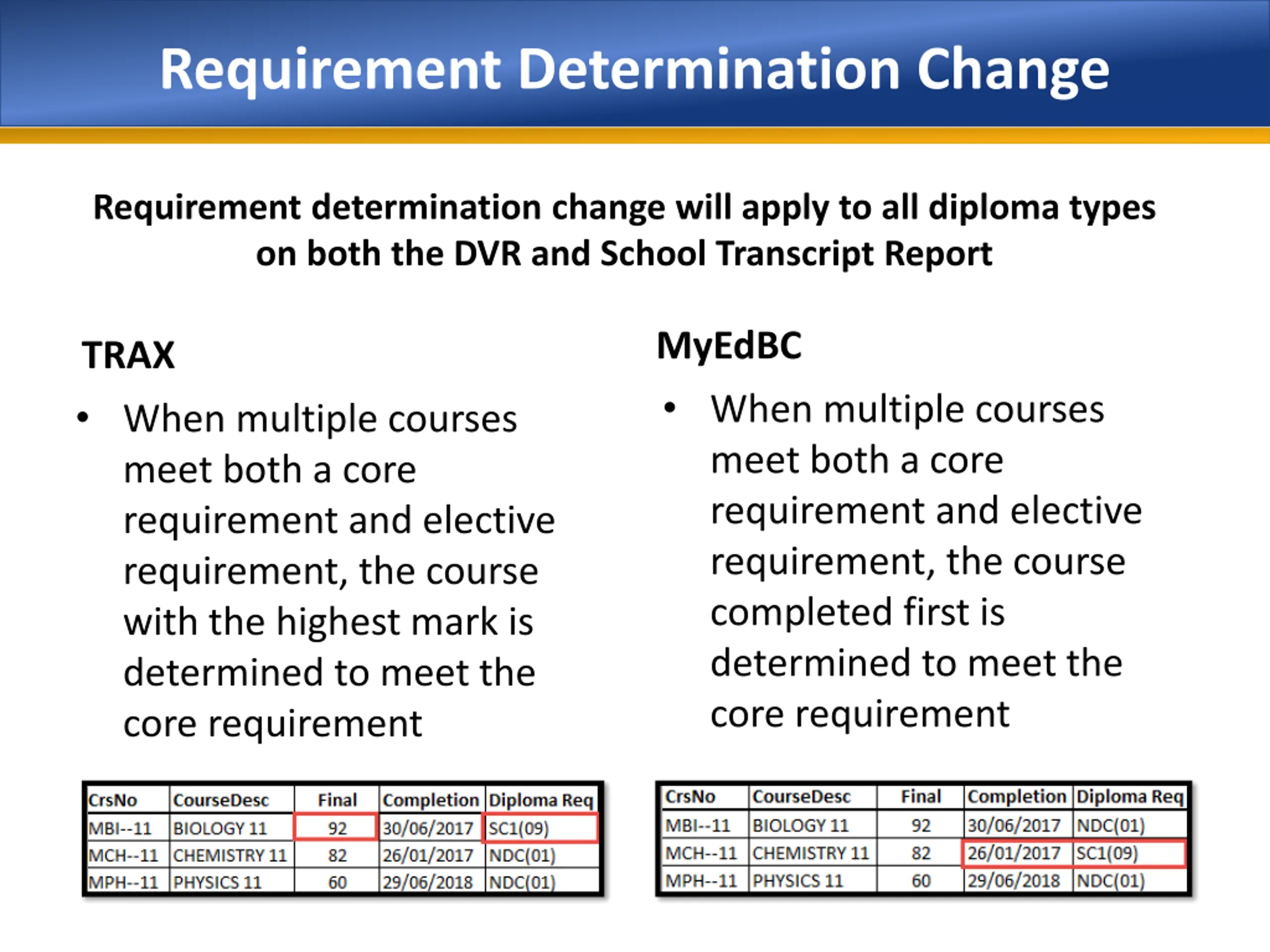 Requirement Determination Change

Requirement determination change will apply to all diploma types on both the DVR and School Transcript Report

TRAX

• When multiple courses meet both a core requirement and elective requirement, the course with the highest mark is determined to meet the core requirement

| CrsNo | CourseDesc | Final | Completion | Diploma Req |
|---|---|---|---|---|
| MBI--11 | BIOLOGY 11 | 92 | 30/06/2017 | SC1(09) |
| MCH--11 | CHEMISTRY 11 | 82 | 26/01/2017 | NDC(01) |
| MPH--11 | PHYSICS 11 | 60 | 29/06/2018 | NDC(01) |

MyEdBC

• When multiple courses meet both a core requirement and elective requirement, the course completed first is determined to meet the core requirement

| CrsNo | CourseDesc | Final | Completion | Diploma Req |
|---|---|---|---|---|
| MBI--11 | BIOLOGY 11 | 92 | 30/06/2017 | NDC(01) |
| MCH--11 | CHEMISTRY 11 | 82 | 26/01/2017 | SC1(09) |
| MPH--11 | PHYSICS 11 | 60 | 29/06/2018 | NDC(01) |